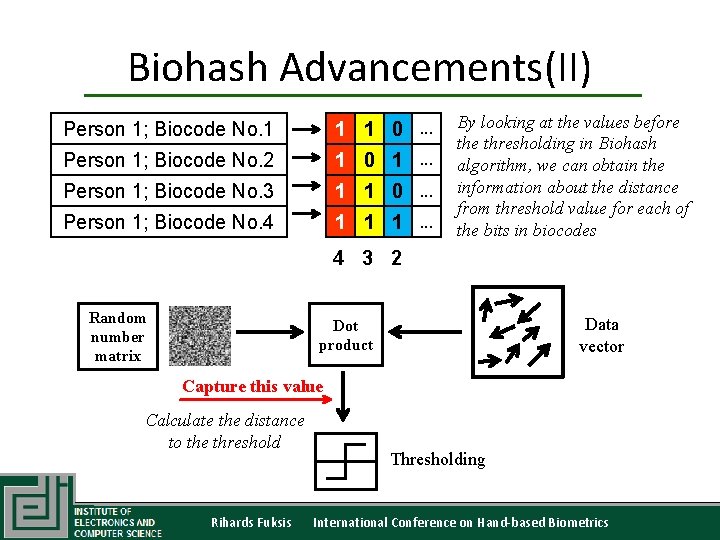 Biohash Advancements(II)

| Person 1; Biocode No.1 | 1 | 1 | 0 | ... |
|---|---|---|---|---|
| Person 1; Biocode No.2 | 1 | 0 | 1 | ... |
| Person 1; Biocode No.3 | 1 | 1 | 0 | ... |
| Person 1; Biocode No.4 | 1 | 1 | 1 | ... |
| | 4 | 3 | 2 | |

By looking at the values before the thresholding in Biohash algorithm, we can obtain the information about the distance from threshold value for each of the bits in biocodes

Random number matrix

Dot product

Data vector

Capture this value

Calculate the distance to the threshold

Thresholding

INSTITUTE OF ELECTRONICS AND COMPUTER SCIENCE

Rihards Fuksis International Conference on Hand-based Biometrics